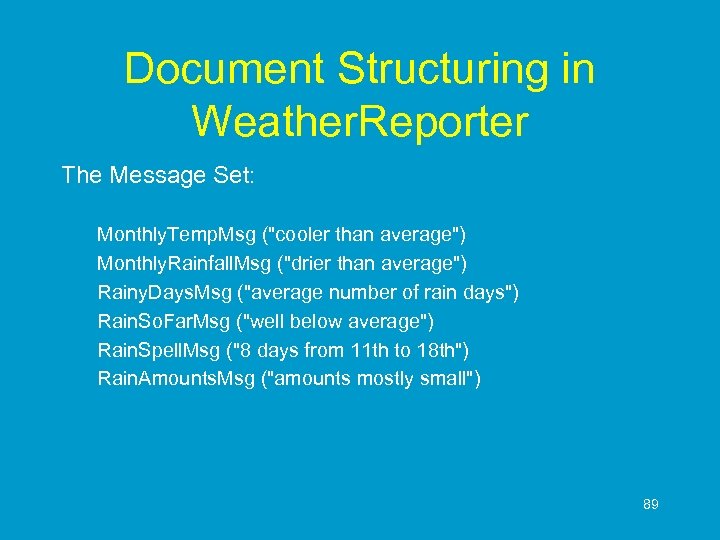 Document Structuring in WeatherReporter

The Message Set:

MonthlyTempMsg ("cooler than average")
MonthlyRainfallMsg ("drier than average")
RainyDaysMsg ("average number of rain days")
RainSoFarMsg ("well below average")
RainSpellMsg ("8 days from 11th to 18th")
RainAmountsMsg ("amounts mostly small")

89